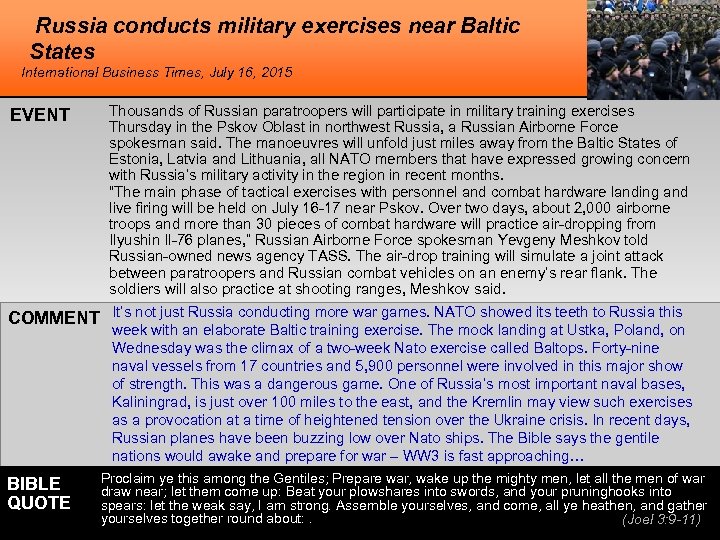 Russia conducts military exercises near Baltic States
International Business Times, July 16, 2015

EVENT

Thousands of Russian paratroopers will participate in military training exercises Thursday in the Pskov Oblast in northwest Russia, a Russian Airborne Force spokesman said. The manoeuvres will unfold just miles away from the Baltic States of Estonia, Latvia and Lithuania, all NATO members that have expressed growing concern with Russia's military activity in the region in recent months.
"The main phase of tactical exercises with personnel and combat hardware landing and live firing will be held on July 16-17 near Pskov. Over two days, about 2,000 airborne troops and more than 30 pieces of combat hardware will practice air-dropping from Ilyushin Il-76 planes," Russian Airborne Force spokesman Yevgeny Meshkov told Russian-owned news agency TASS. The air-drop training will simulate a joint attack between paratroopers and Russian combat vehicles on an enemy's rear flank. The soldiers will also practice at shooting ranges, Meshkov said.

COMMENT

It's not just Russia conducting more war games. NATO showed its teeth to Russia this week with an elaborate Baltic training exercise. The mock landing at Ustka, Poland, on Wednesday was the climax of a two-week Nato exercise called Baltops. Forty-nine naval vessels from 17 countries and 5,900 personnel were involved in this major show of strength. This was a dangerous game. One of Russia's most important naval bases, Kaliningrad, is just over 100 miles to the east, and the Kremlin may view such exercises as a provocation at a time of heightened tension over the Ukraine crisis. In recent days, Russian planes have been buzzing low over Nato ships. The Bible says the gentile nations would awake and prepare for war – WW3 is fast approaching…

BIBLE QUOTE

Proclaim ye this among the Gentiles; Prepare war, wake up the mighty men, let all the men of war draw near; let them come up: Beat your plowshares into swords, and your pruninghooks into spears: let the weak say, I am strong. Assemble yourselves, and come, all ye heathen, and gather yourselves together round about: .
(Joel 3:9-11)